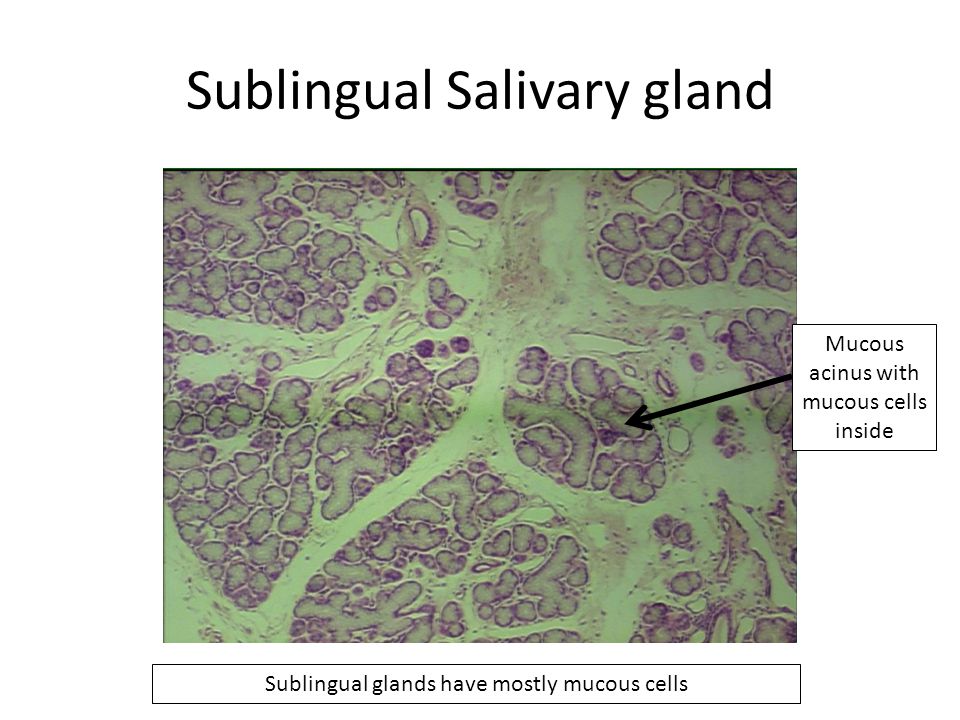 Sublingual Salivary gland

Mucous acinus with mucous cells inside

Sublingual glands have mostly mucous cells